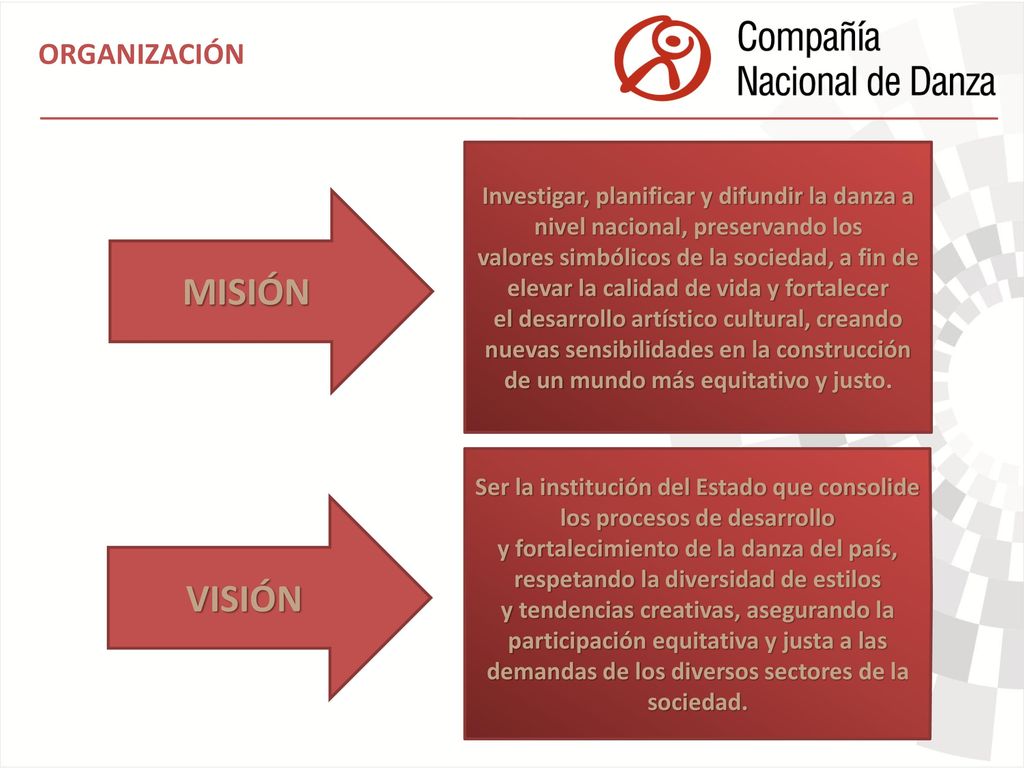 ORGANIZACIÓN

Compañía
Nacional de Danza

MISIÓN

Investigar, planificar y difundir la danza a nivel nacional, preservando los valores simbólicos de la sociedad, a fin de elevar la calidad de vida y fortalecer el desarrollo artístico cultural, creando nuevas sensibilidades en la construcción de un mundo más equitativo y justo.

VISIÓN

Ser la institución del Estado que consolide los procesos de desarrollo y fortalecimiento de la danza del país, respetando la diversidad de estilos y tendencias creativas, asegurando la participación equitativa y justa a las demandas de los diversos sectores de la sociedad.